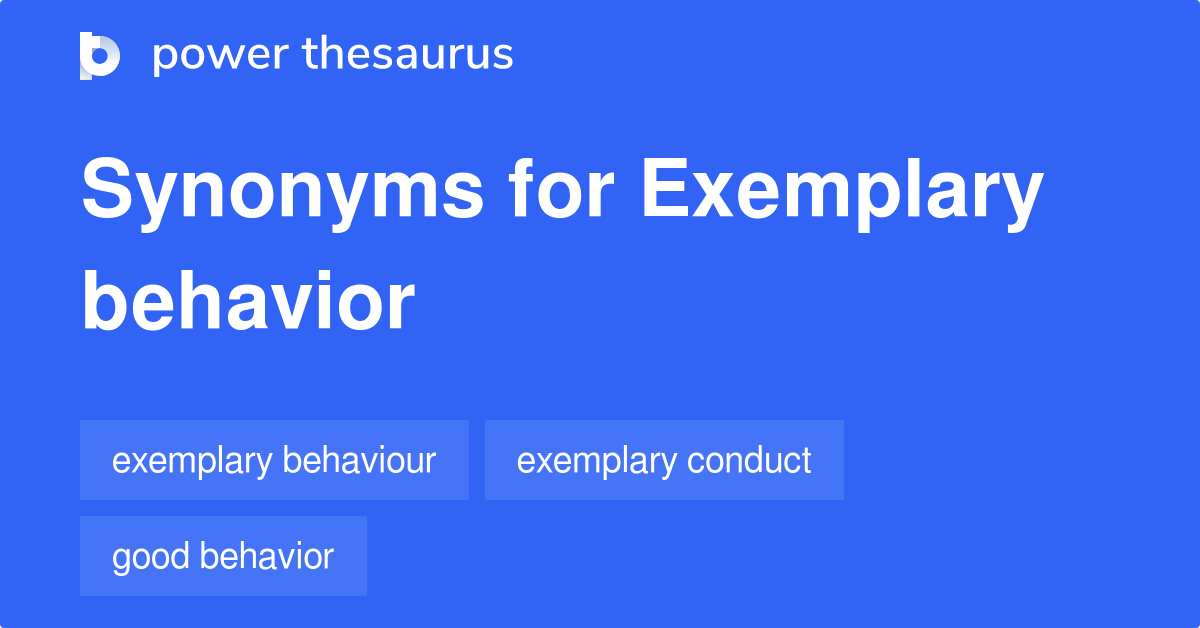 power thesaurus

Synonyms for Exemplary behavior

exemplary behaviour

exemplary conduct

good behavior